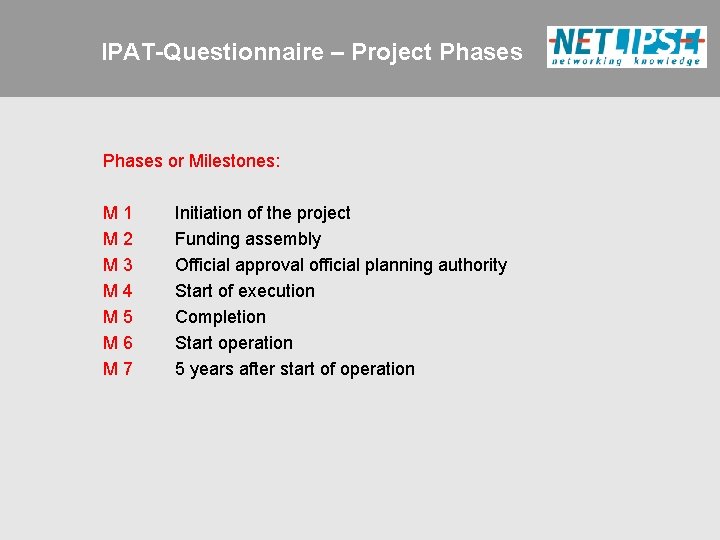 IPAT-Questionnaire – Project Phases

NETLIPSE
networking knowledge

Phases or Milestones:

M 1 Initiation of the project
M 2 Funding assembly
M 3 Official approval official planning authority
M 4 Start of execution
M 5 Completion
M 6 Start operation
M 7 5 years after start of operation